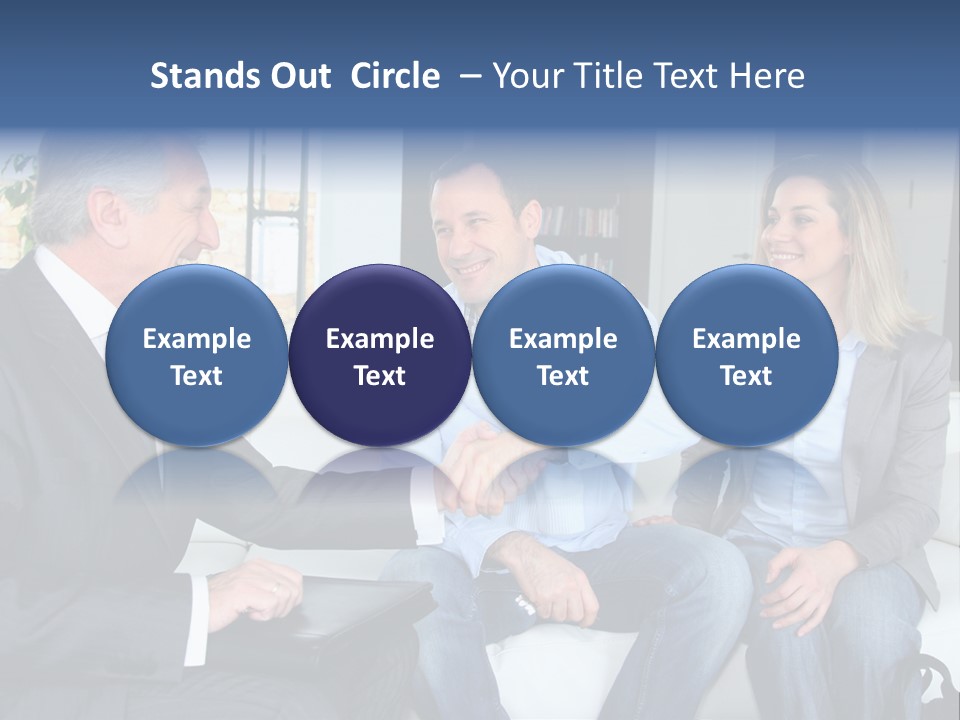 Stands Out Circle – Your Title Text Here

Example Text

Example Text

Example Text

Example Text